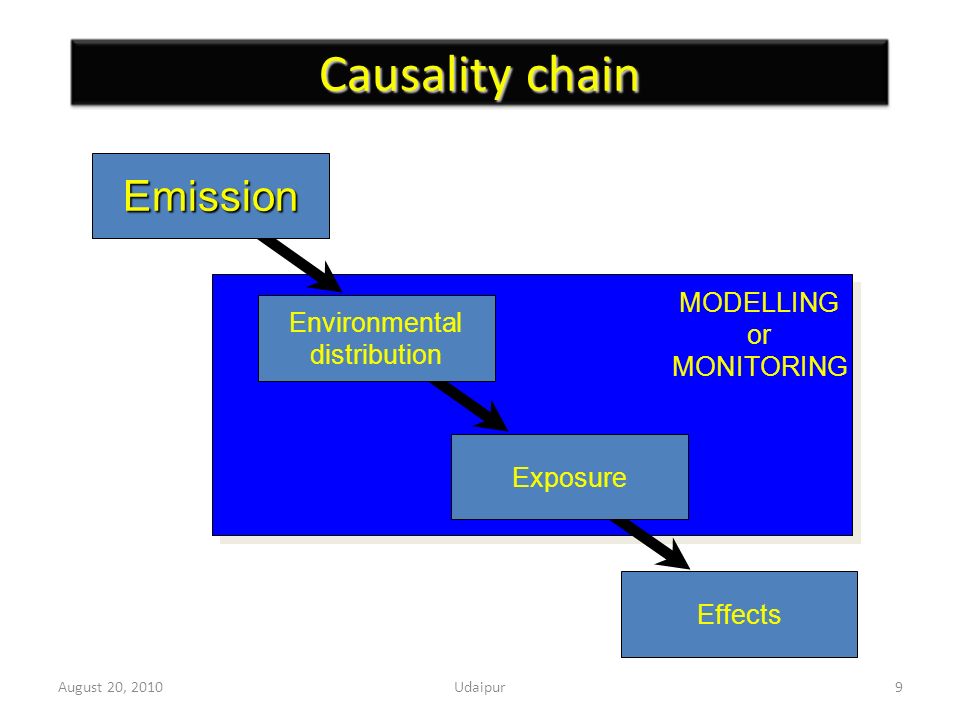 Causality chain

Emission

Environmental distribution

MODELLING
or
MONITORING

Exposure

Effects

August 20, 2010

Udaipur

9